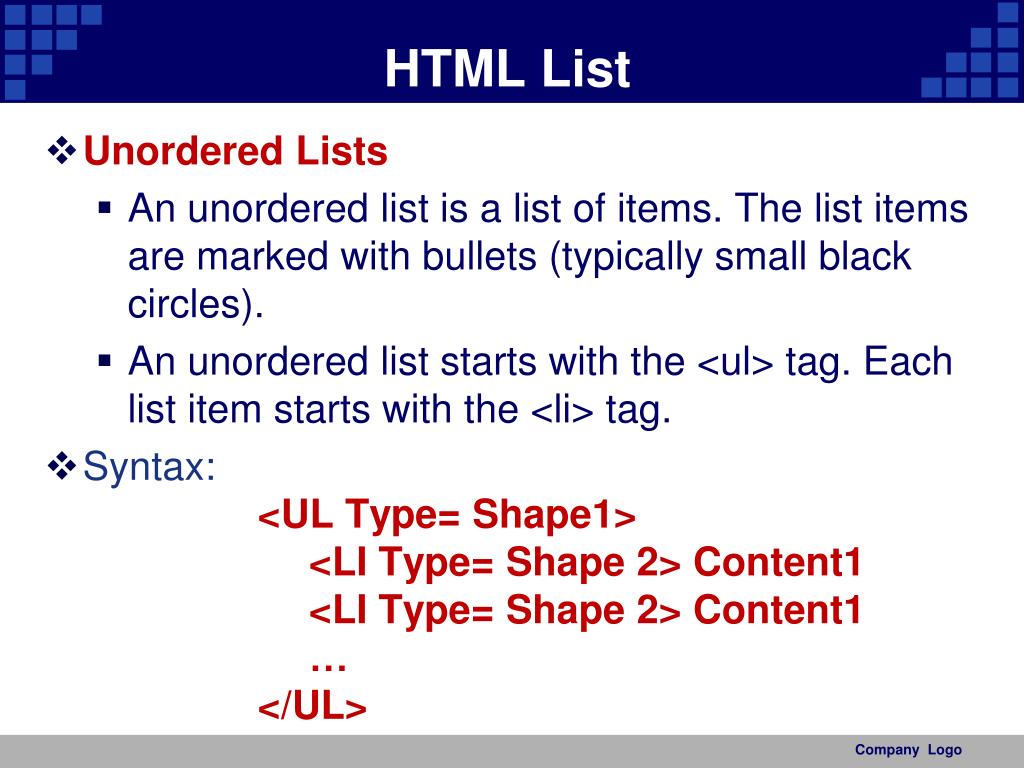 HTML List

❖ Unordered Lists

▪ An unordered list is a list of items. The list items are marked with bullets (typically small black circles).

▪ An unordered list starts with the <ul> tag. Each list item starts with the <li> tag.

❖ Syntax:

<UL Type= Shape1>
<LI Type= Shape 2> Content1
<LI Type= Shape 2> Content1
…
</UL>

Company Logo